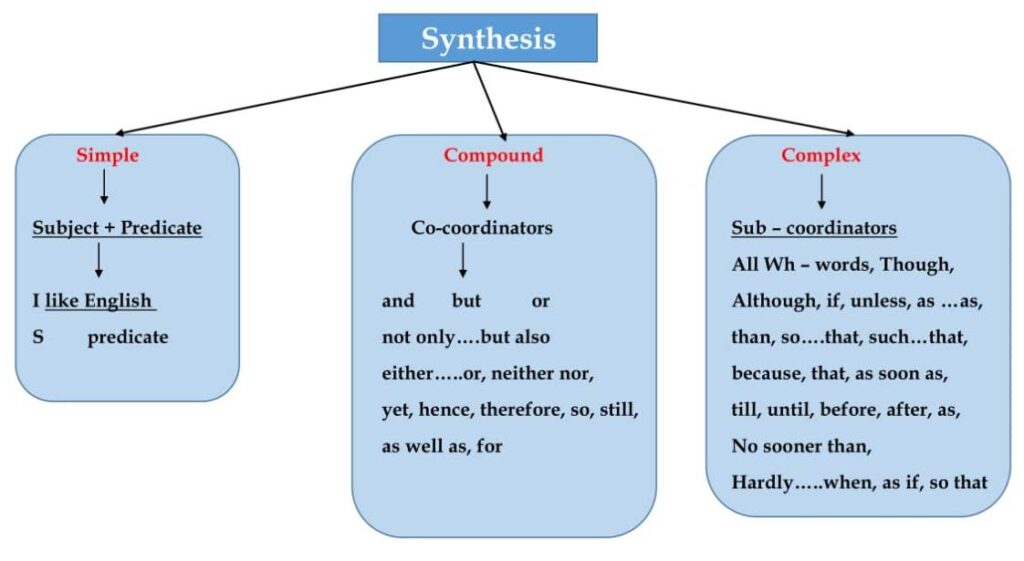 Synthesis

Simple

Subject + Predicate

I like English
S predicate

Compound

Co-coordinators

and but or
not only….but also
either…..or, neither nor,
yet, hence, therefore, so, still,
as well as, for

Complex

Sub – coordinators
All Wh – words, Though, Although, if, unless, as …as, than, so….that, such…that, because, that, as soon as, till, until, before, after, as, No sooner than, Hardly…..when, as if, so that